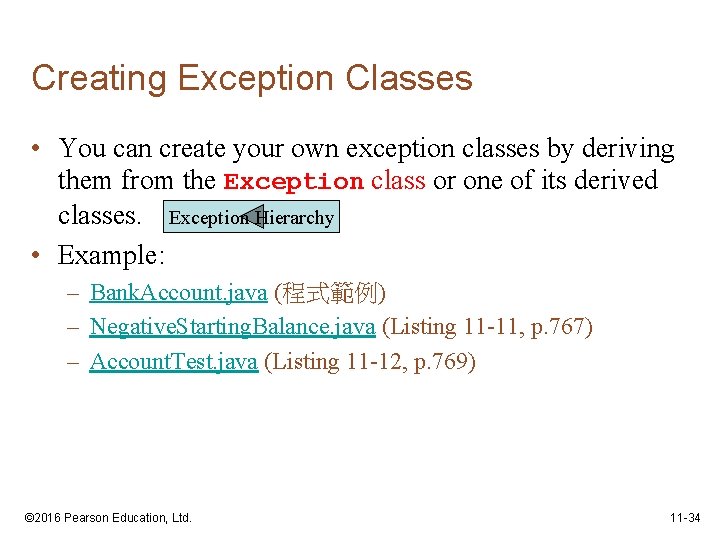 Creating Exception Classes

• You can create your own exception classes by deriving them from the Exception class or one of its derived classes. Exception Hierarchy

• Example:
– BankAccount.java (程式範例)
– NegativeStartingBalance.java (Listing 11-11, p.767)
– AccountTest.java (Listing 11-12, p.769)

©2016 Pearson Education, Ltd.

11-34